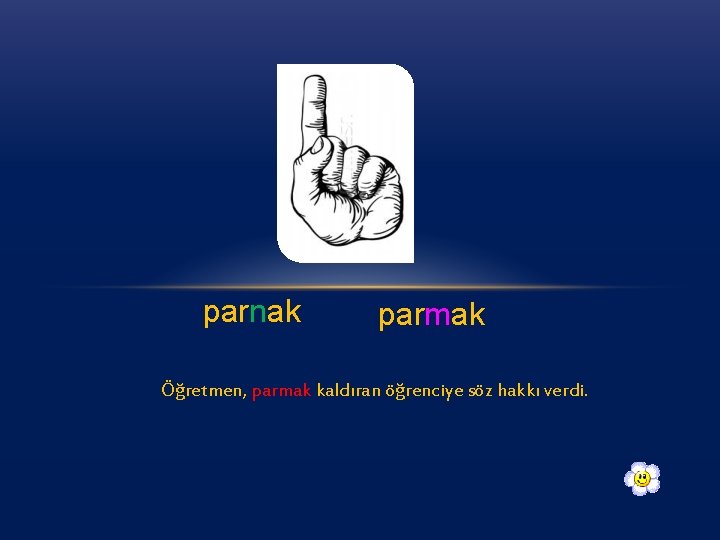 parnak parmak

Öğretmen, parmak kaldıran öğrenciye söz hakkı verdi.